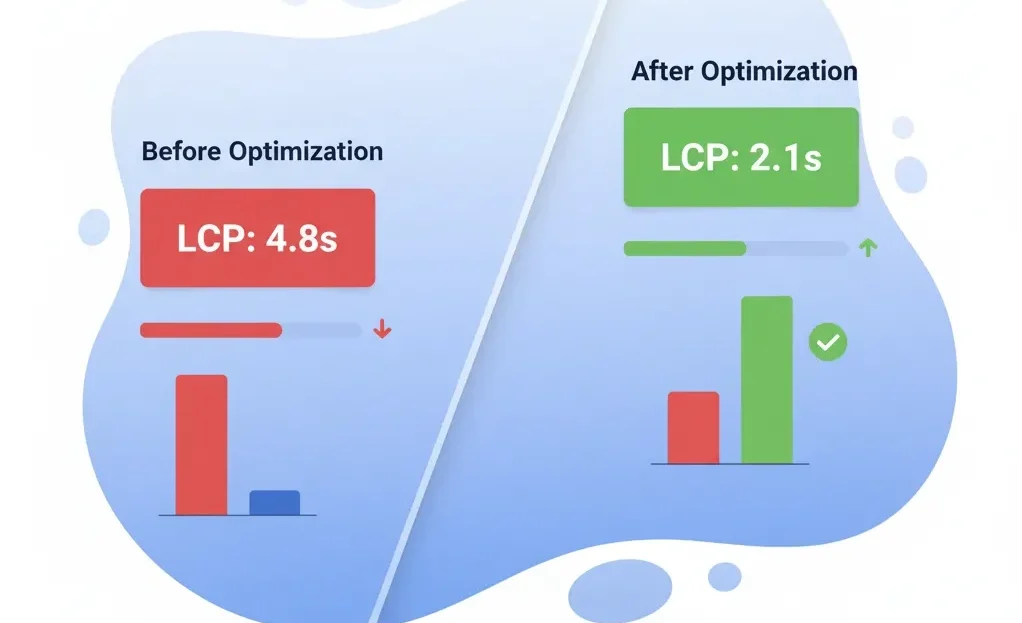 Before Optimization

LCP: 4.8s

After Optimization

LCP: 2.1s